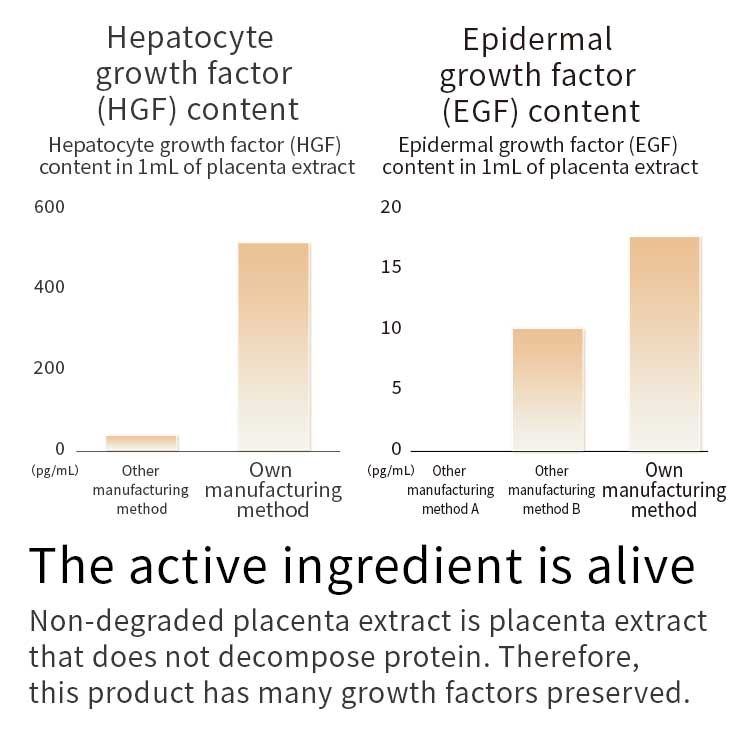 Hepatocyte growth factor (HGF) content

Hepatocyte growth factor (HGF) content in 1mL of placenta extract

600
400
200
0
(pg/mL)

Other manufacturing method

Own manufacturing method

Epidermal growth factor (EGF) content

Epidermal growth factor (EGF) content in 1mL of placenta extract

20
15
10
5
0
(pg/mL)

Other manufacturing method A

Other manufacturing method B

Own manufacturing method

The active ingredient is alive

Non-degraded placenta extract is placenta extract that does not decompose protein. Therefore, this product has many growth factors preserved.